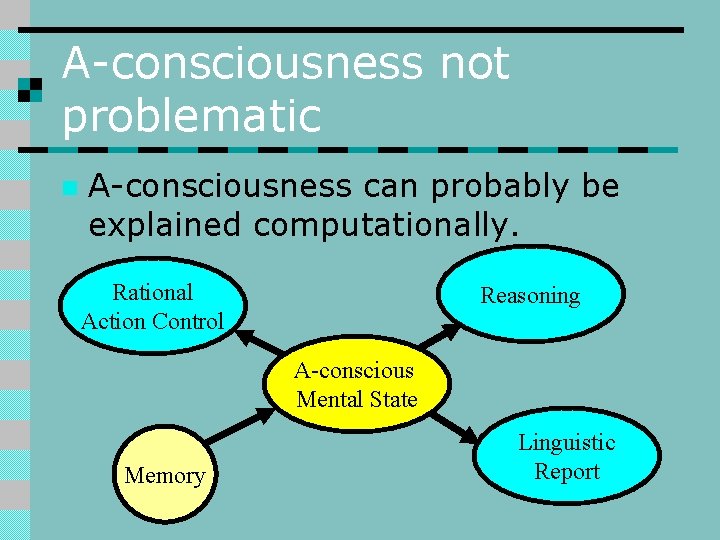 A-consciousness not problematic

A-consciousness can probably be explained computationally.

Rational Action Control

Reasoning

A-conscious Mental State

Memory

Linguistic Report